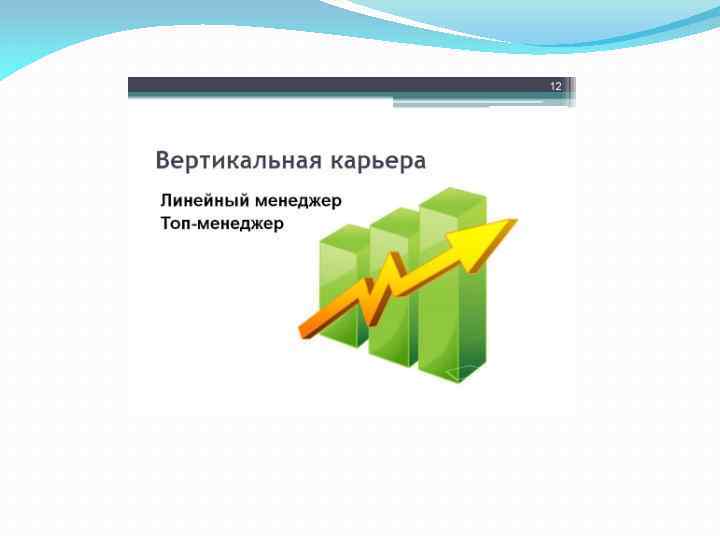 12

Вертикальная карьера

Линейный менеджер
Топ-менеджер